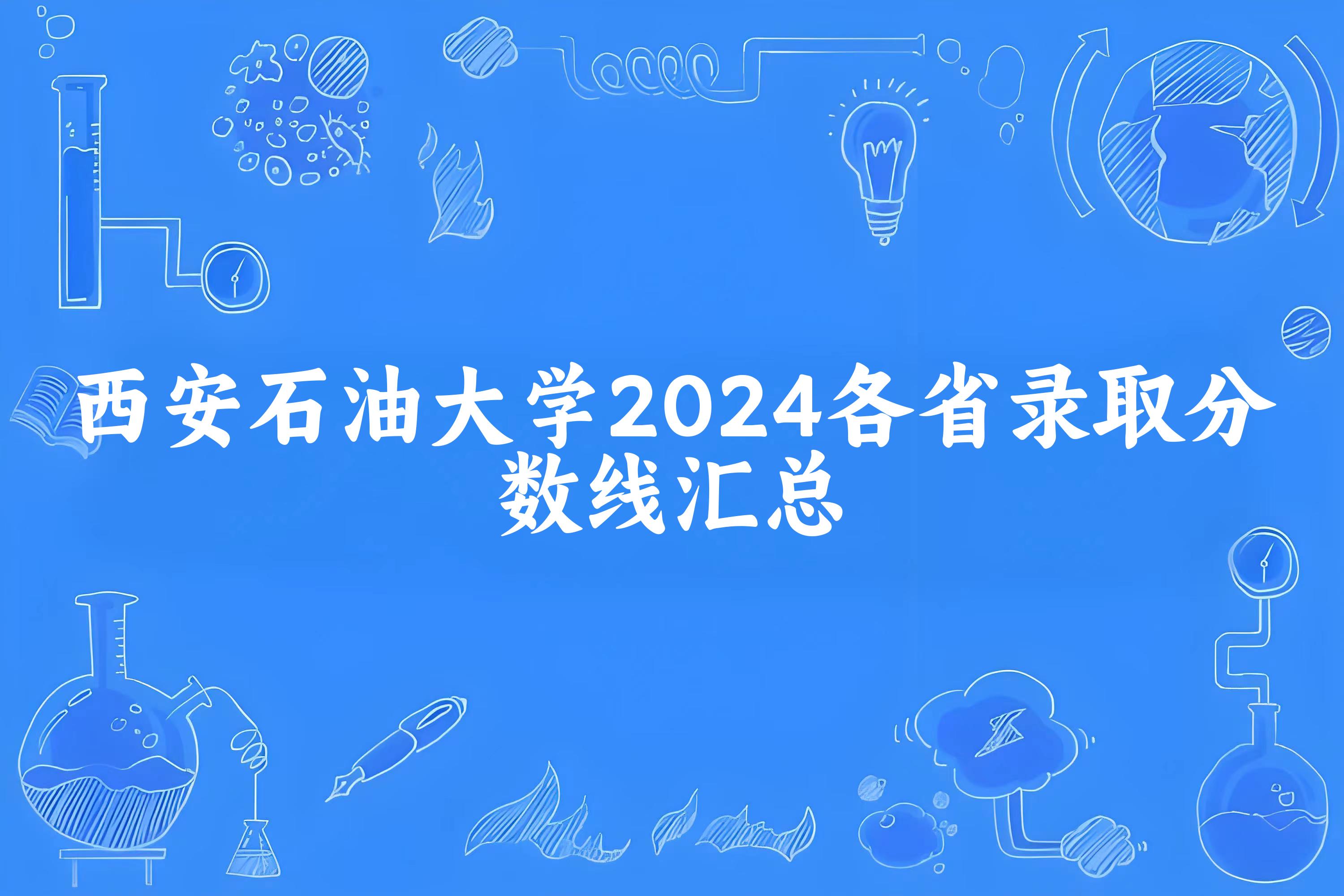 西安石油大学2024各省录取分数线汇总